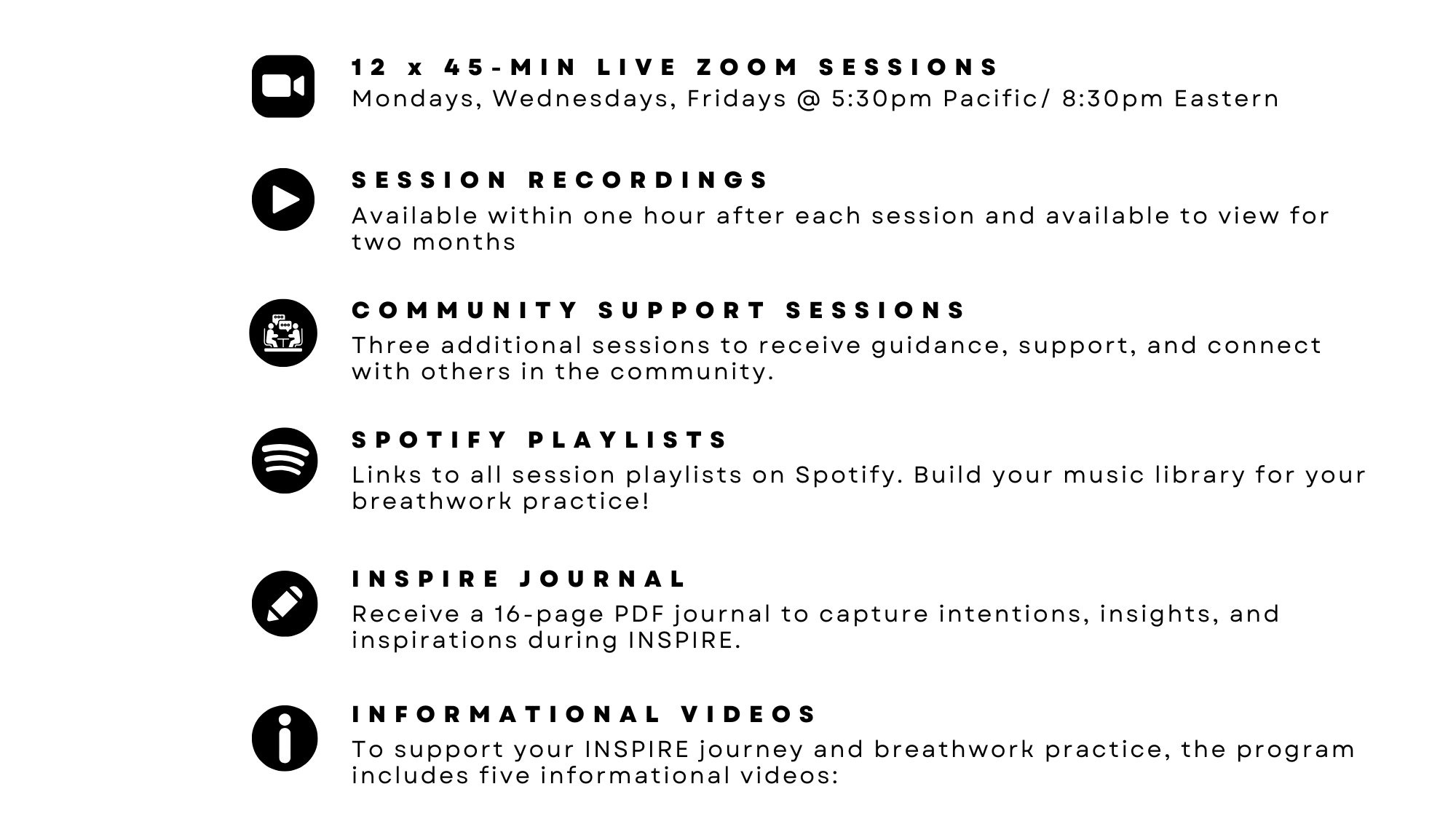 12 x 45-MIN LIVE ZOOM SESSIONS
Mondays, Wednesdays, Fridays @ 5:30pm Pacific/ 8:30pm Eastern

SESSION RECORDINGS
Available within one hour after each session and available to view for two months

COMMUNITY SUPPORT SESSIONS
Three additional sessions to receive guidance, support, and connect with others in the community.

SPOTIFY PLAYLISTS
Links to all session playlists on Spotify. Build your music library for your breathwork practice!

INSPIRE JOURNAL
Receive a 16-page PDF journal to capture intentions, insights, and inspirations during INSPIRE.

INFORMATIONAL VIDEOS
To support your INSPIRE journey and breathwork practice, the program includes five informational videos: